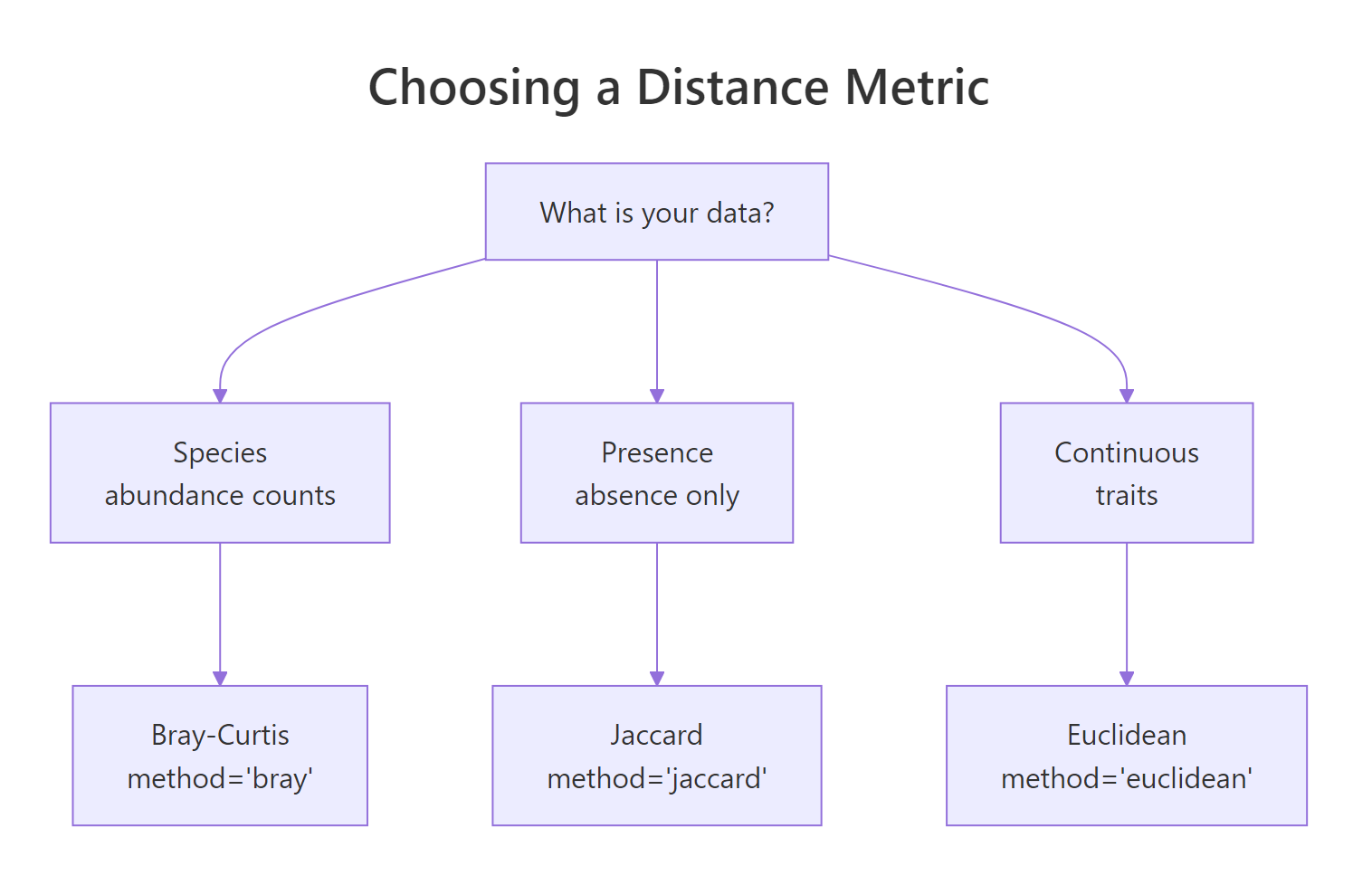 Choosing a Distance Metric

What is your data?

Species
abundance counts

Presence
absence only

Continuous
traits

Bray-Curtis
method='bray'

Jaccard
method='jaccard'

Euclidean
method='euclidean'